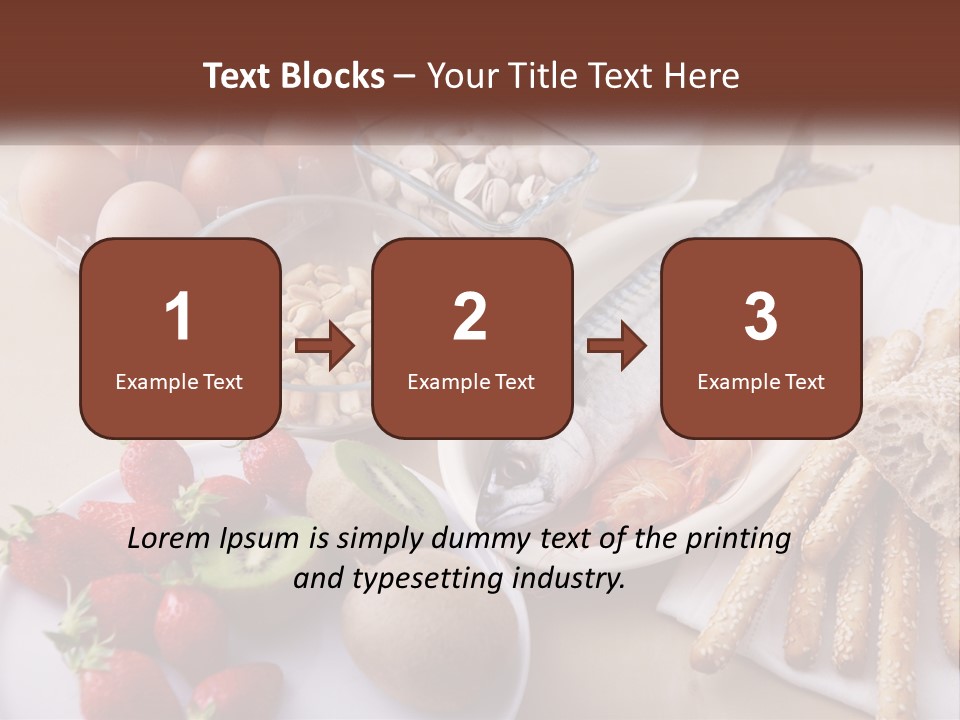 Text Blocks – Your Title Text Here

1
Example Text

2
Example Text

3
Example Text

Lorem Ipsum is simply dummy text of the printing and typesetting industry.